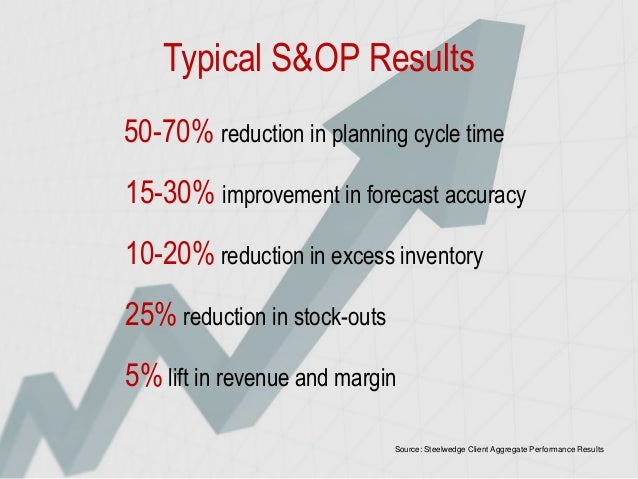 Typical S&OP Results

50-70% reduction in planning cycle time

15-30% improvement in forecast accuracy

10-20% reduction in excess inventory

25% reduction in stock-outs

5% lift in revenue and margin

Source: Steelwedge Client Aggregate Performance Results